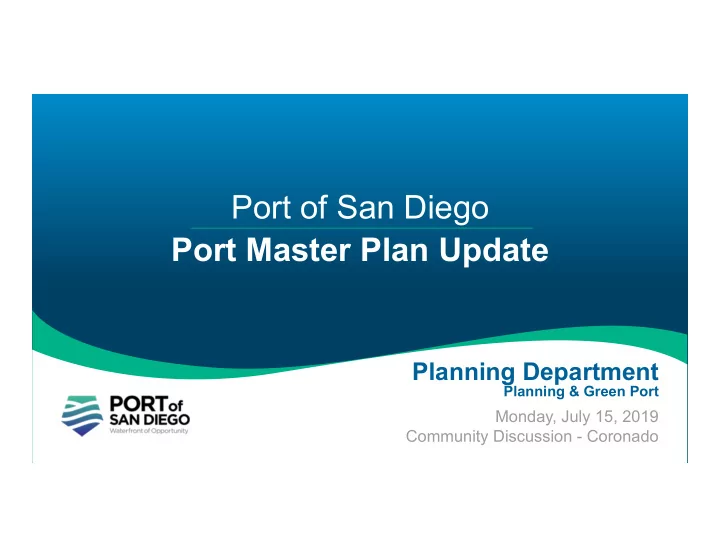 Port of San Diego

Port Master Plan Update

PORT of SAN DIEGO
Waterfront of Opportunity

Planning Department
Planning & Green Port

Monday, July 15, 2019
Community Discussion - Coronado